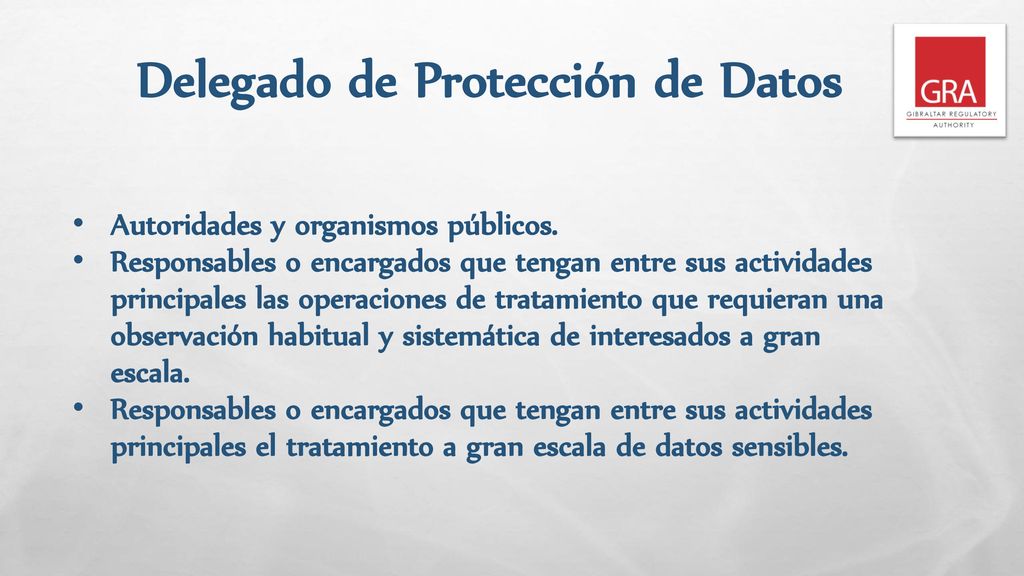 Delegado de Protección de Datos

GRA
GIBRALTAR REGULATORY
AUTHORITY

• Autoridades y organismos públicos.
• Responsables o encargados que tengan entre sus actividades principales las operaciones de tratamiento que requieran una observación habitual y sistemática de interesados a gran escala.
• Responsables o encargados que tengan entre sus actividades principales el tratamiento a gran escala de datos sensibles.